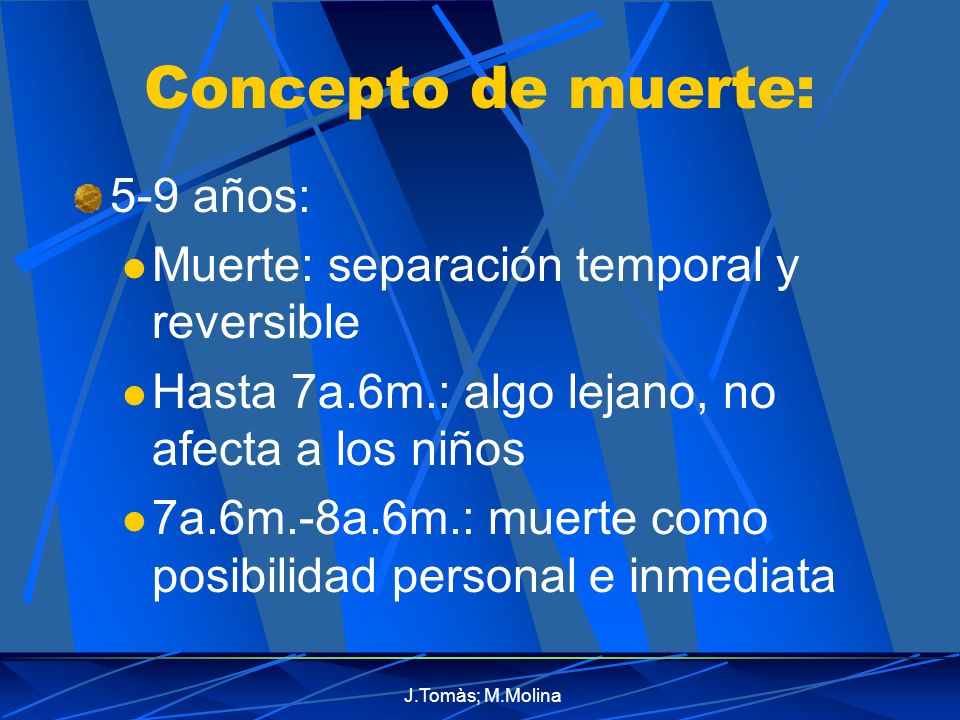 Concepto de muerte:

5-9 años:

Muerte: separación temporal y reversible

Hasta 7a.6m.: algo lejano, no afecta a los niños

7a.6m.-8a.6m.: muerte como posibilidad personal e inmediata

J.Tomàs; M.Molina